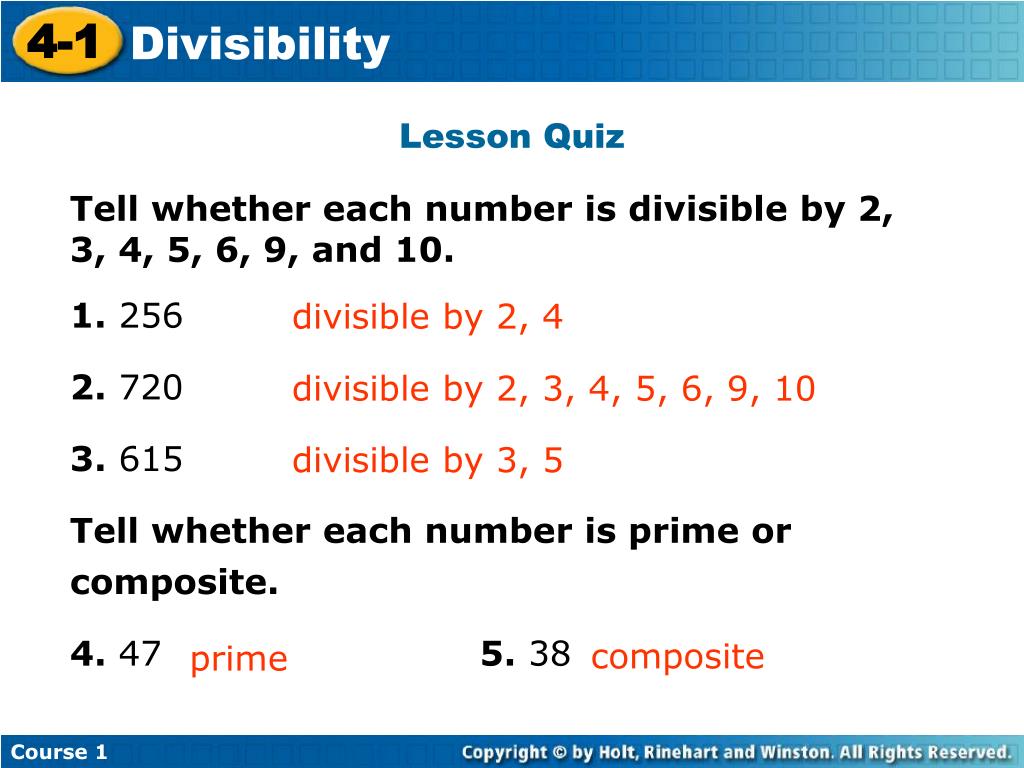 4-1 Divisibility

Lesson Quiz

Tell whether each number is divisible by 2, 3, 4, 5, 6, 9, and 10.

1. 256 divisible by 2, 4

2. 720 divisible by 2, 3, 4, 5, 6, 9, 10

3. 615 divisible by 3, 5

Tell whether each number is prime or composite.

4. 47 prime

5. 38 composite

Course 1

Copyright © by Holt, Rinehart and Winston. All Rights Reserved.